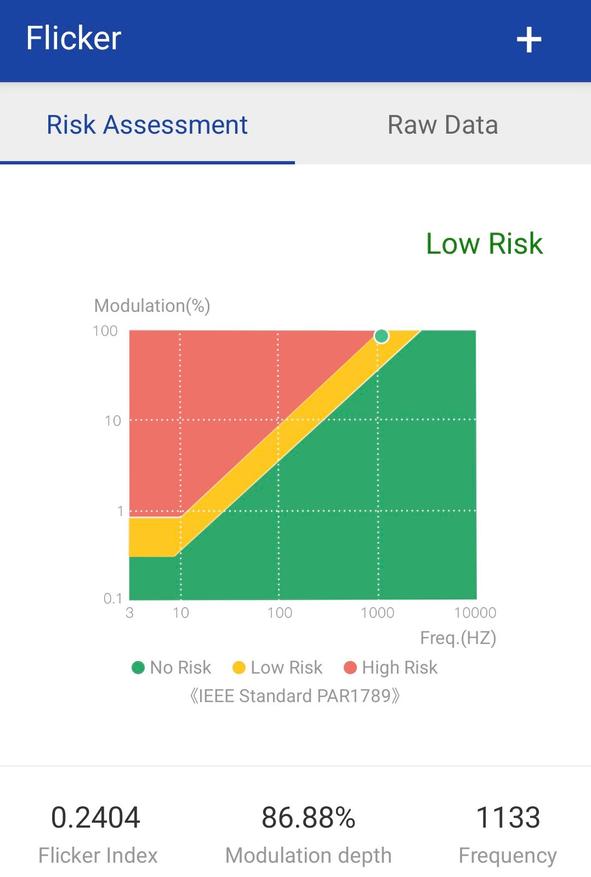 Flicker +

Risk Assessment Raw Data

Low Risk

Modulation(%)

100

10

1

0.1

3 10 100 1000 10000

Freq.(HZ)

No Risk Low Risk High Risk

《IEEE Standard PAR1789》

0.2404
Flicker Index

86.88%
Modulation depth

1133
Frequency